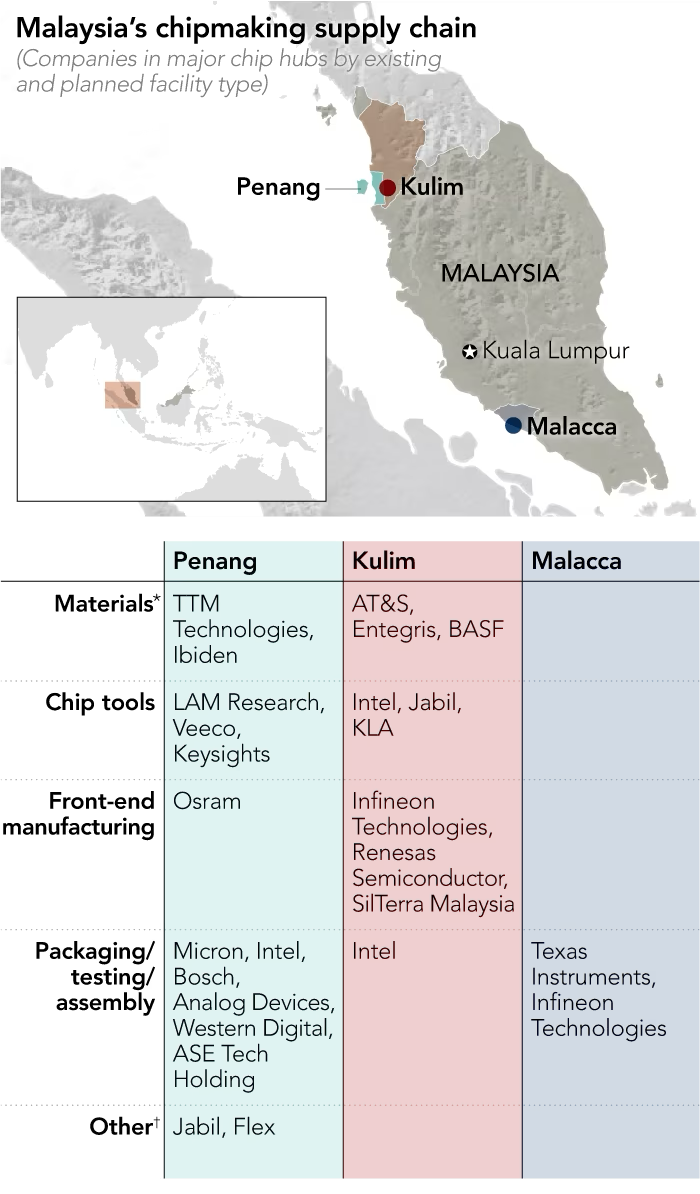 Malaysia's chipmaking supply chain

(Companies in major chip hubs by existing and planned facility type)

Penang
Kulim
MALAYSIA
Kuala Lumpur
Malacca

| | Penang | Kulim | Malacca |
|---|---|---|---|
| Materials* | TTM Technologies, Ibiden | AT&S, Entegris, BASF | |
| Chip tools | LAM Research, Veeco, Keysights | Intel, Jabil, KLA | |
| Front-end manufacturing | Osram | Infineon Technologies, Renesas Semiconductor, SilTerra Malaysia | |
| Packaging/ testing/ assembly | Micron, Intel, Bosch, Analog Devices, Western Digital, ASE Tech Holding | Intel | Texas Instruments, Infineon Technologies |
| Other† | Jabil, Flex | | |